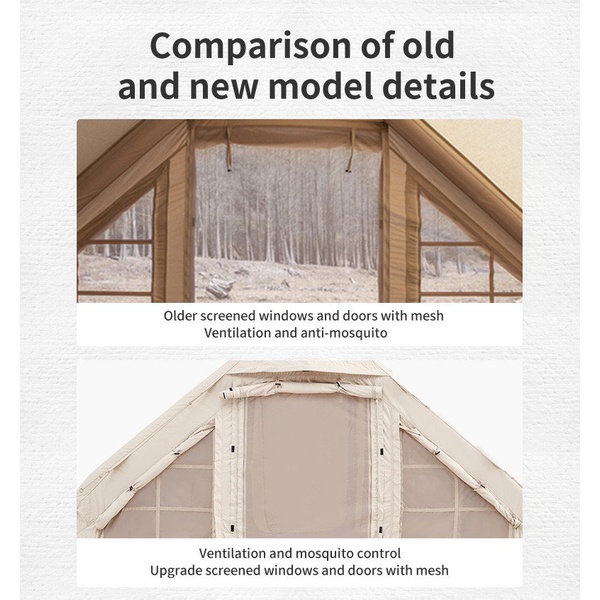 Comparison of old and new model details

Older screened windows and doors with mesh
Ventilation and anti-mosquito

Ventilation and mosquito control
Upgrade screened windows and doors with mesh